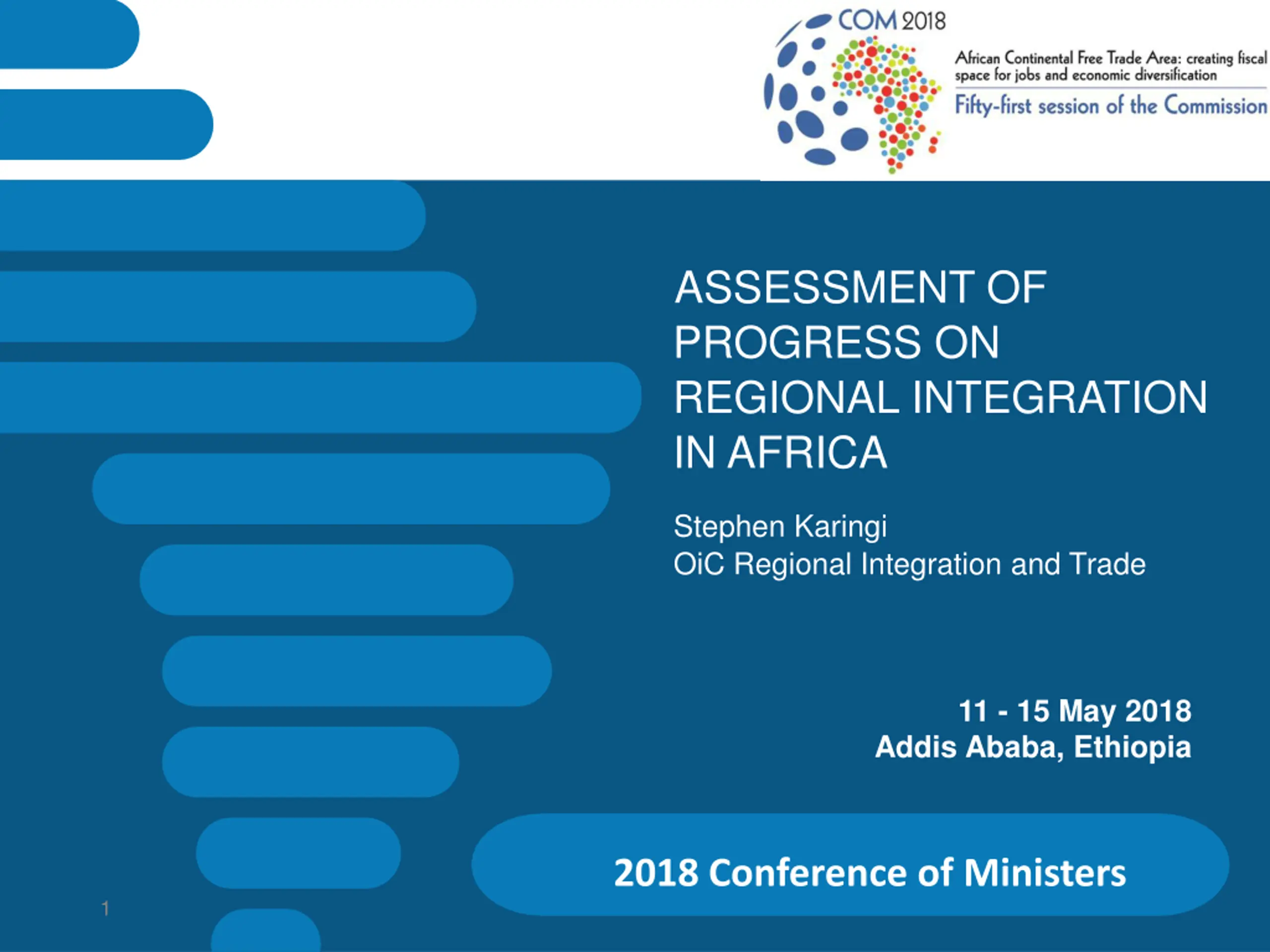 COM 2018

African Continental Free Trade Area: creating fiscal space for jobs and economic diversification

Fifty-first session of the Commission

ASSESSMENT OF PROGRESS ON REGIONAL INTEGRATION IN AFRICA

Stephen Karingi
OiC Regional Integration and Trade

11 - 15 May 2018
Addis Ababa, Ethiopia

2018 Conference of Ministers

1